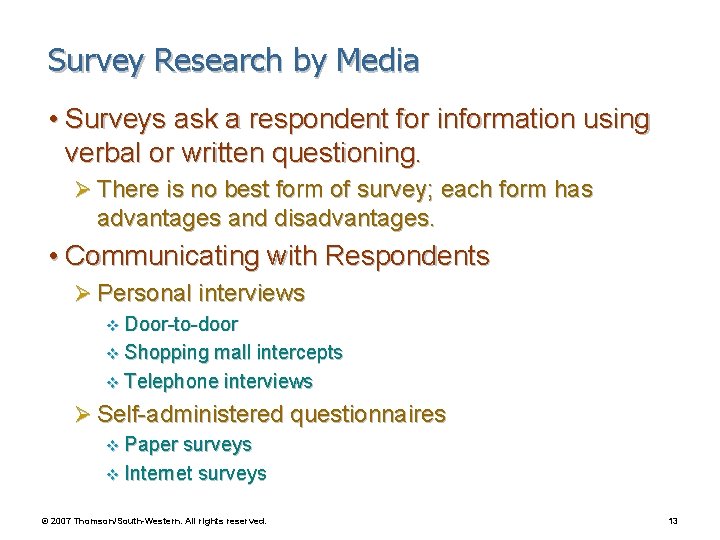 Survey Research by Media

• Surveys ask a respondent for information using verbal or written questioning.

➢ There is no best form of survey; each form has advantages and disadvantages.

• Communicating with Respondents

➢ Personal interviews

❖ Door-to-door

❖ Shopping mall intercepts

❖ Telephone interviews

➢ Self-administered questionnaires

❖ Paper surveys

❖ Internet surveys

© 2007 Thomson/South-Western. All rights reserved.

13